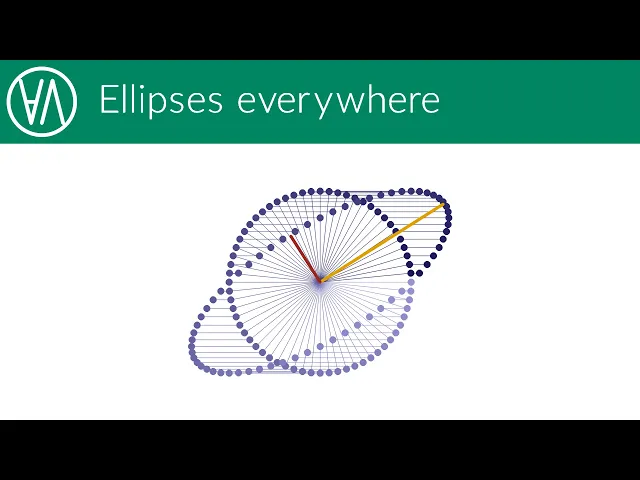 Ellipses everywhere